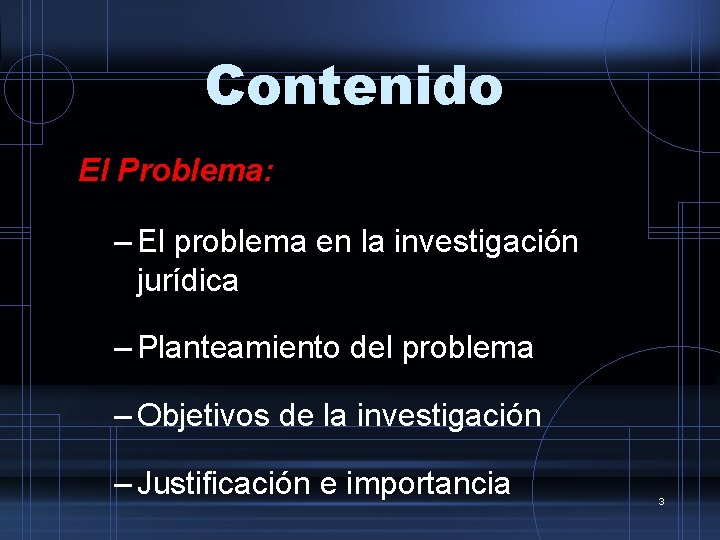 Contenido

El Problema:

– El problema en la investigación jurídica

– Planteamiento del problema

– Objetivos de la investigación

– Justificación e importancia

3